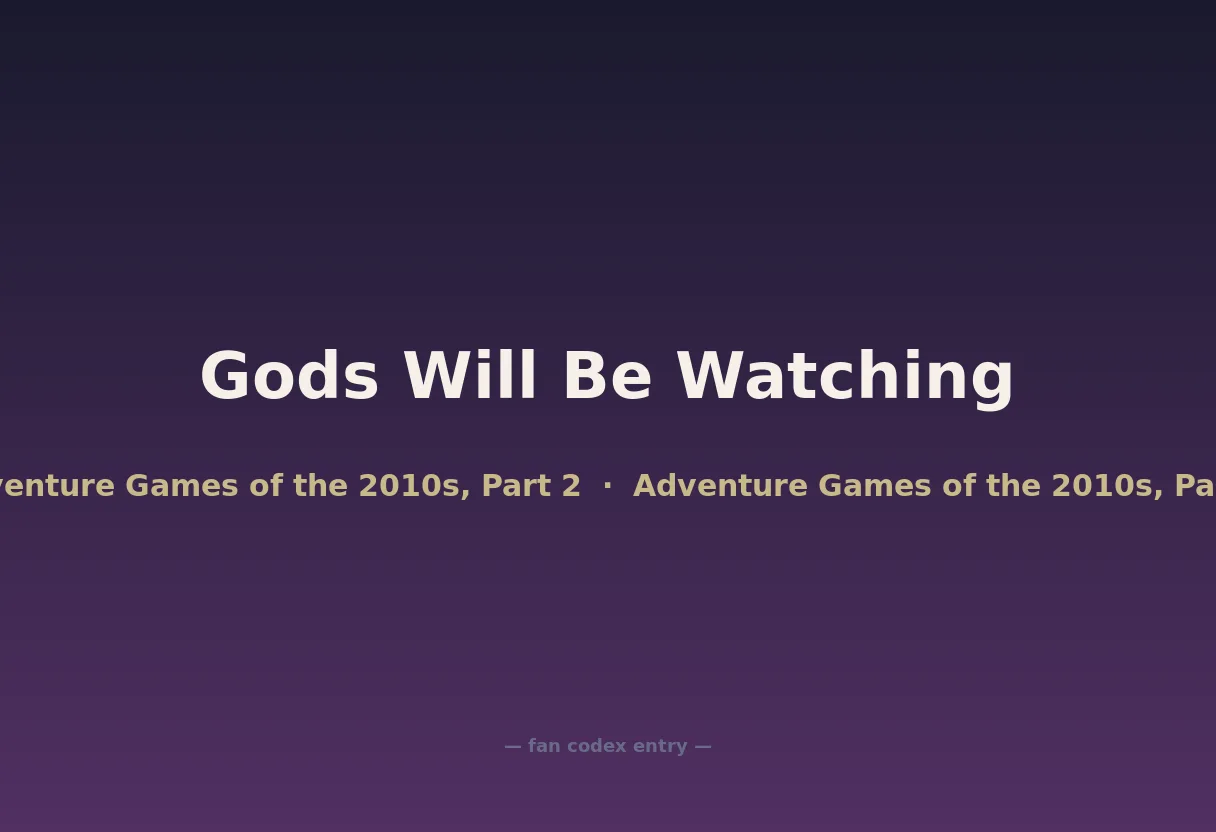 Gods Will Be Watching

venture Games of the 2010s, Part 2 · Adventure Games of the 2010s, Pa

— fan codex entry —